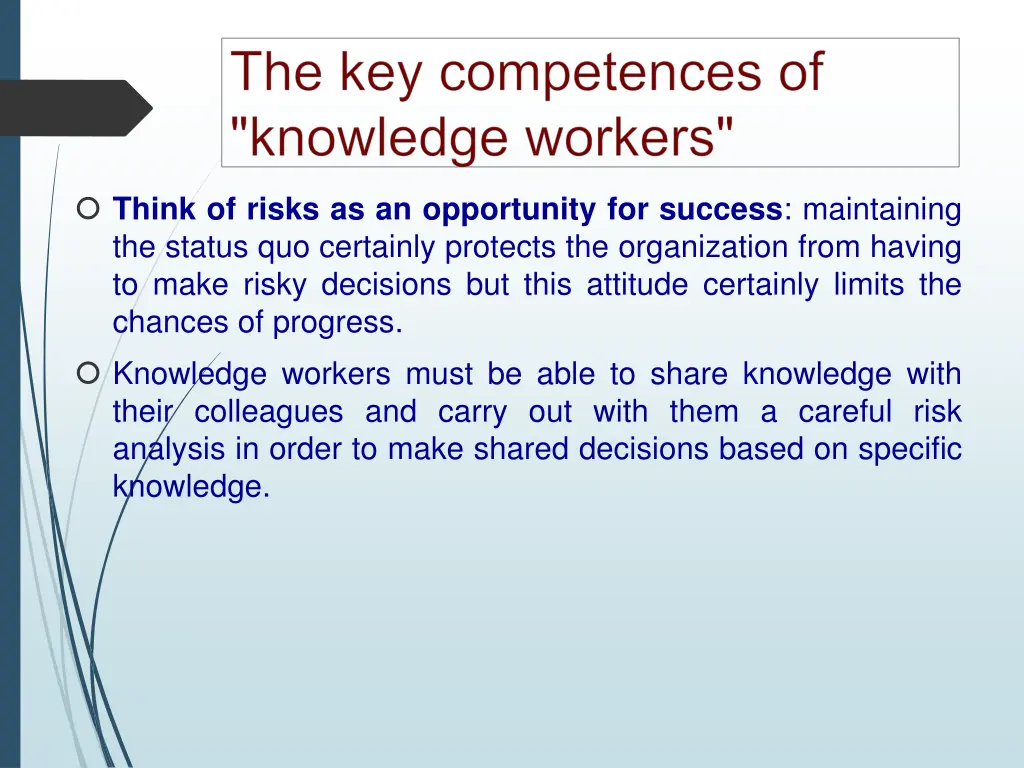 The key competences of "knowledge workers"

Think of risks as an opportunity for success: maintaining the status quo certainly protects the organization from having to make risky decisions but this attitude certainly limits the chances of progress.

Knowledge workers must be able to share knowledge with their colleagues and carry out with them a careful risk analysis in order to make shared decisions based on specific knowledge.